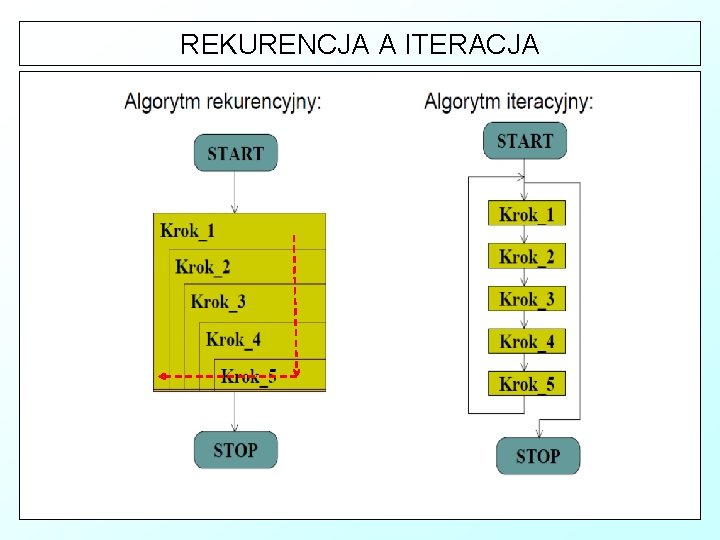 REKURENCJA A ITERACJA

Algorytm rekurencyjny:

START

Krok_1

Krok_2

Krok_3

Krok_4

Krok_5

STOP

Algorytm iteracyjny:

START

Krok_1

Krok_2

Krok_3

Krok_4

Krok_5

STOP